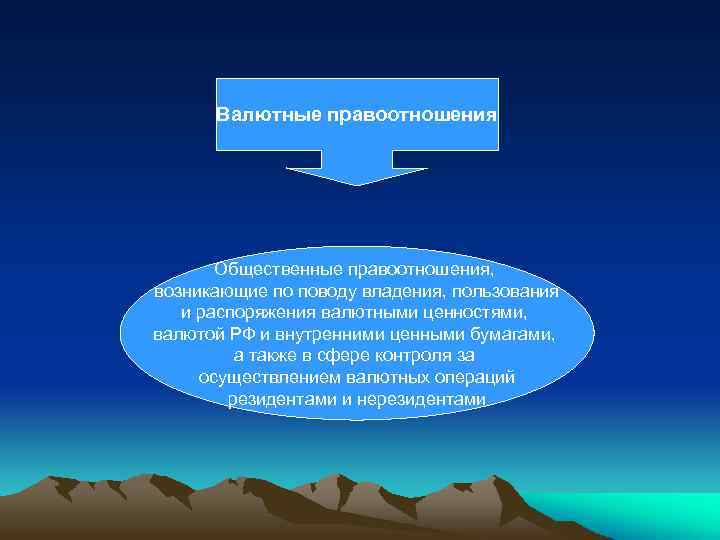 Валютные правоотношения

Общественные правоотношения, возникающие по поводу владения, пользования и распоряжения валютными ценностями, валютой РФ и внутренними ценными бумагами, а также в сфере контроля за осуществлением валютных операций резидентами и нерезидентами